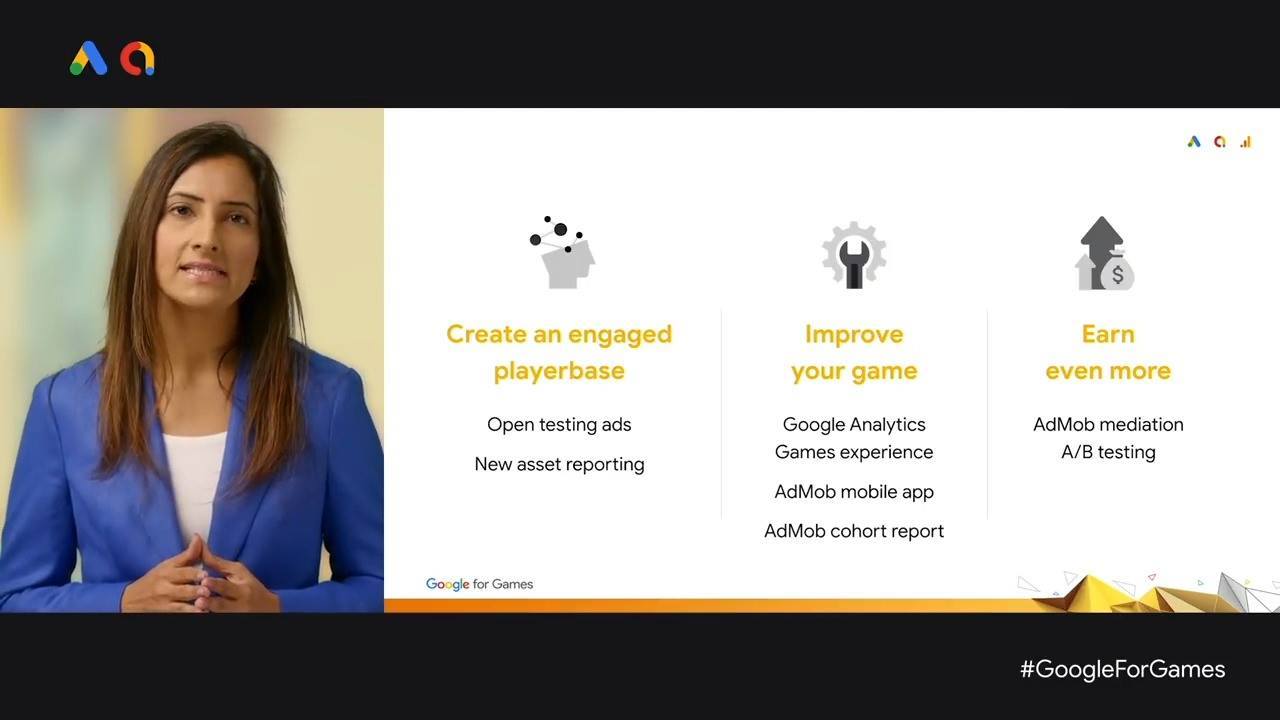 Create an engaged playerbase

Open testing ads

New asset reporting

Improve your game

Google Analytics Games experience

AdMob mobile app

AdMob cohort report

Earn even more

AdMob mediation A/B testing

Google for Games

#GoogleForGames